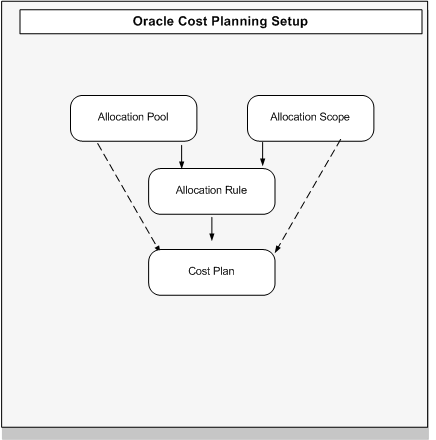 Oracle Cost Planning Setup

Allocation Pool

Allocation Scope

Allocation Rule

Cost Plan